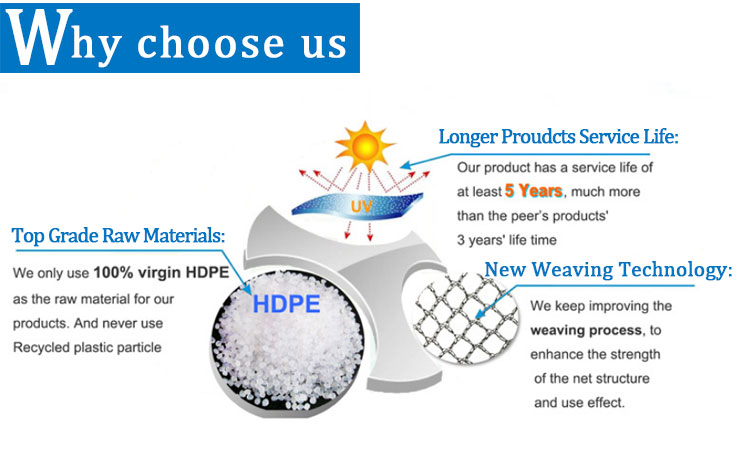 Why choose us

Longer Proudcts Service Life:

Our product has a service life of at least 5 Years, much more than the peer's products' 3 years' life time

UV

Top Grade Raw Materials:

We only use 100% virgin HDPE as the raw material for our products. And never use Recycled plastic particle

HDPE

New Weaving Technology:

We keep improving the weaving process, to enhance the strength of the net structure and use effect.